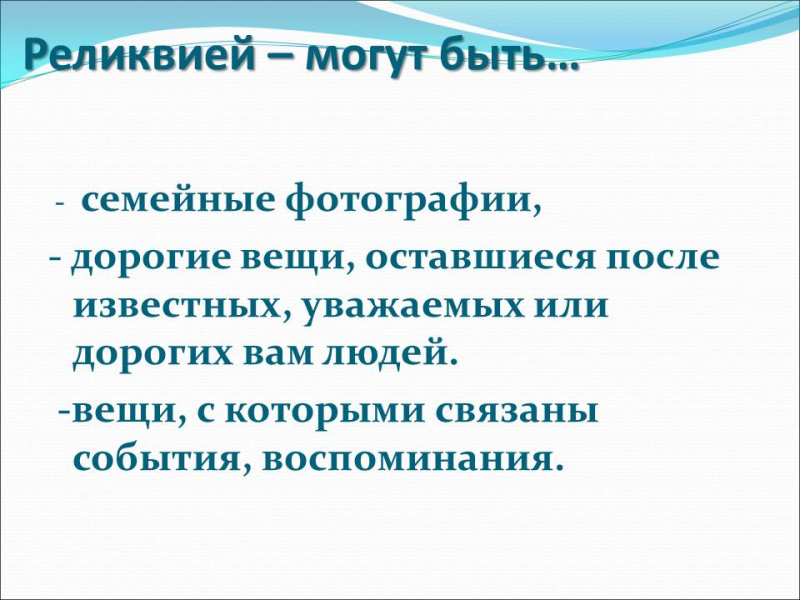 Реликвией – могут быть…

- семейные фотографии,

- дорогие вещи, оставшиеся после известных, уважаемых или дорогих вам людей.

-вещи, с которыми связаны события, воспоминания.